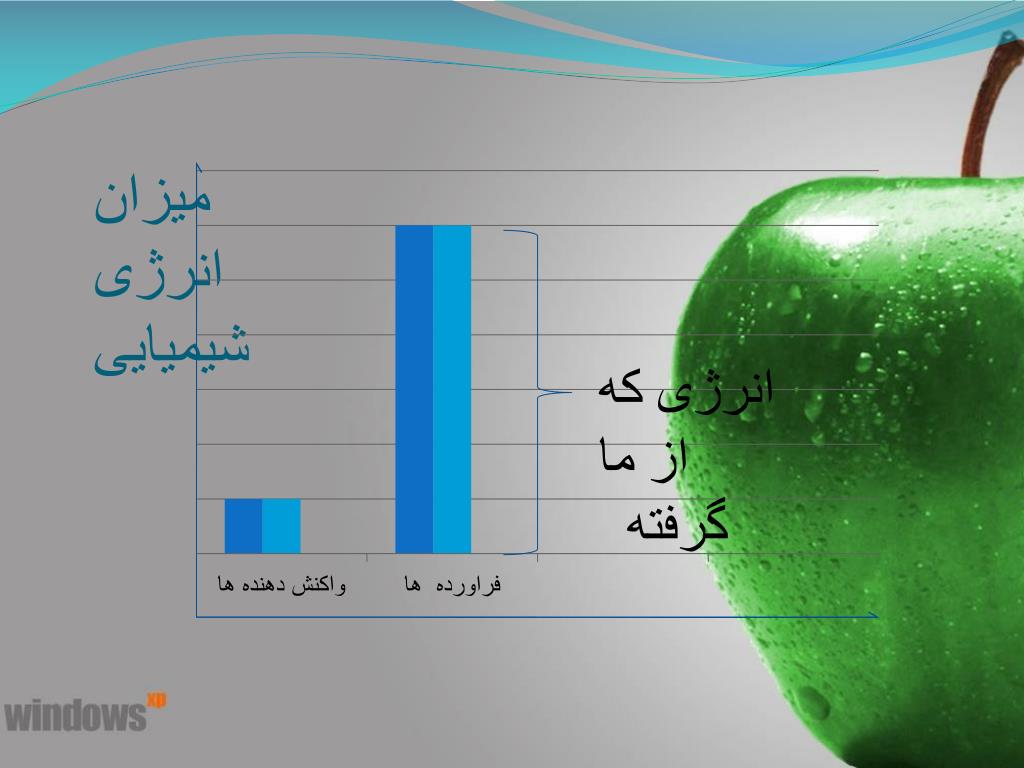 میزان انرژی شیمیایی

انرژی که از ما گرفته

واکنش دهنده ها

فراورده ها

windows xp